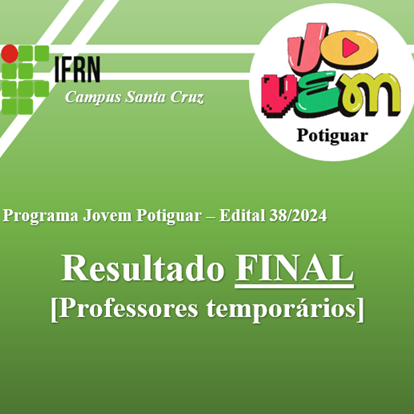 IFRN
Campus Santa Cruz

JO
VEM
Potiguar

Programa Jovem Potiguar – Edital 38/2024

Resultado FINAL
[Professores temporários]